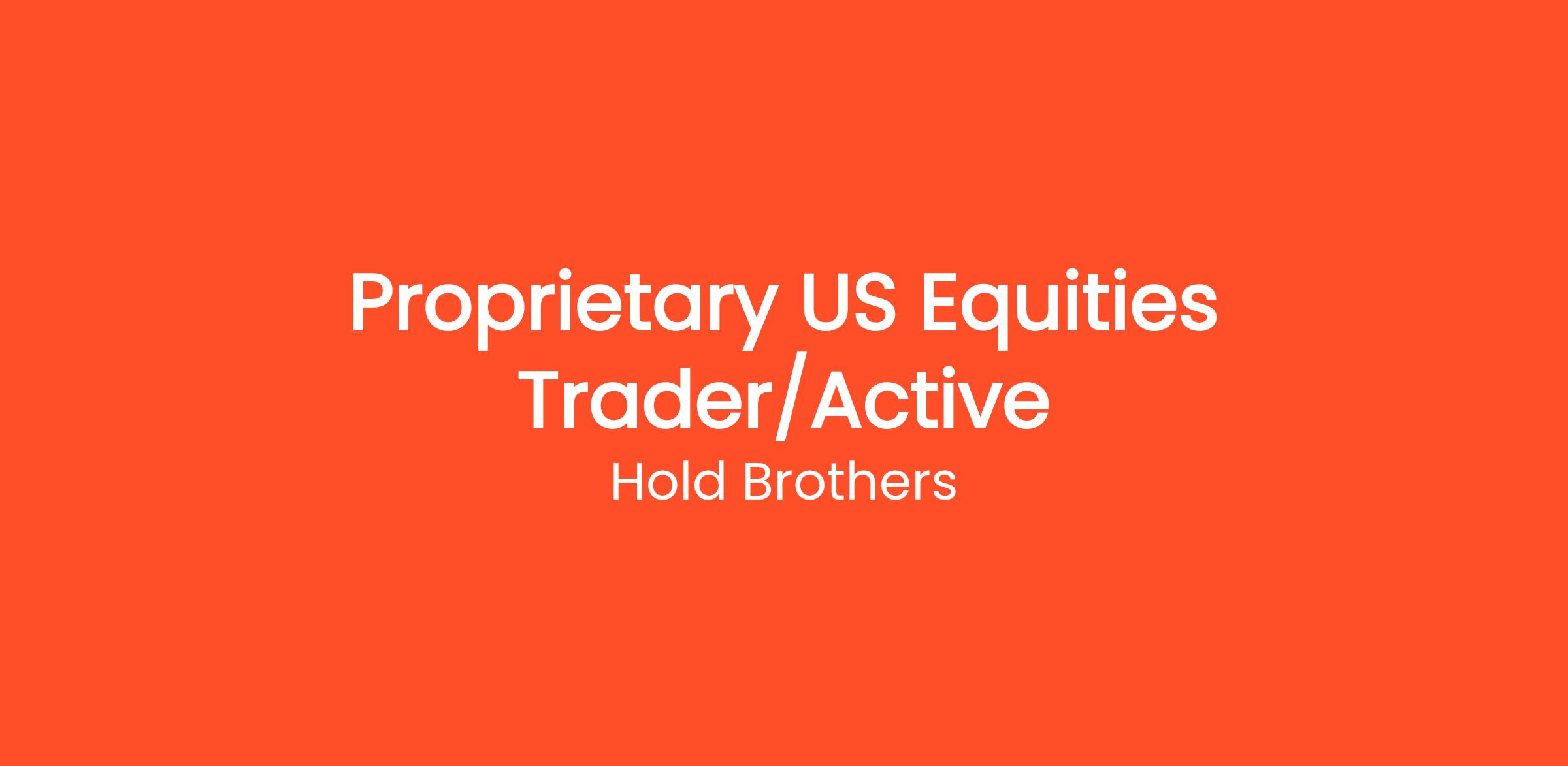 Proprietary US Equities Trader/Active

Hold Brothers